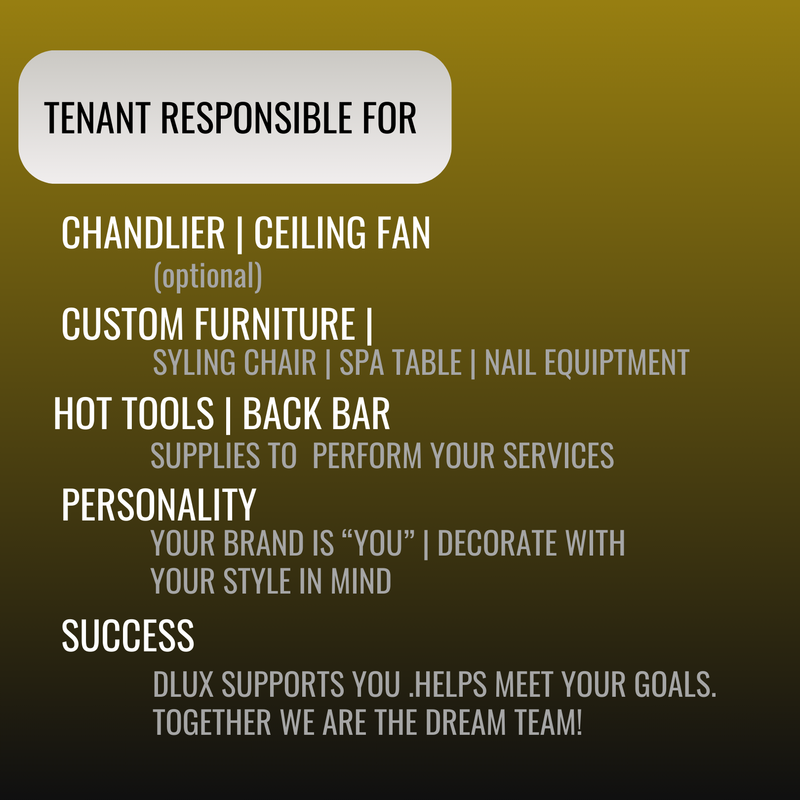 TENANT RESPONSIBLE FOR

CHANDLIER | CEILING FAN
(optional)

CUSTOM FURNITURE |
SYLING CHAIR | SPA TABLE | NAIL EQUIPTMENT

HOT TOOLS | BACK BAR
SUPPLIES TO PERFORM YOUR SERVICES

PERSONALITY
YOUR BRAND IS “YOU” | DECORATE WITH YOUR STYLE IN MIND

SUCCESS
DLUX SUPPORTS YOU .HELPS MEET YOUR GOALS. TOGETHER WE ARE THE DREAM TEAM!